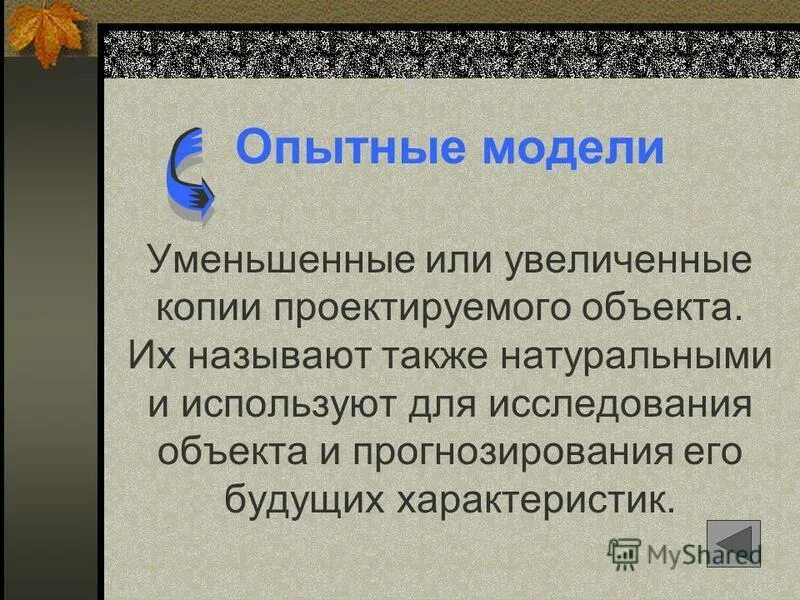 Опытные модели

Уменьшенные или увеличенные копии проектируемого объекта. Их называют также натуральными и используют для исследования объекта и прогнозирования его будущих характеристик.

MyShared